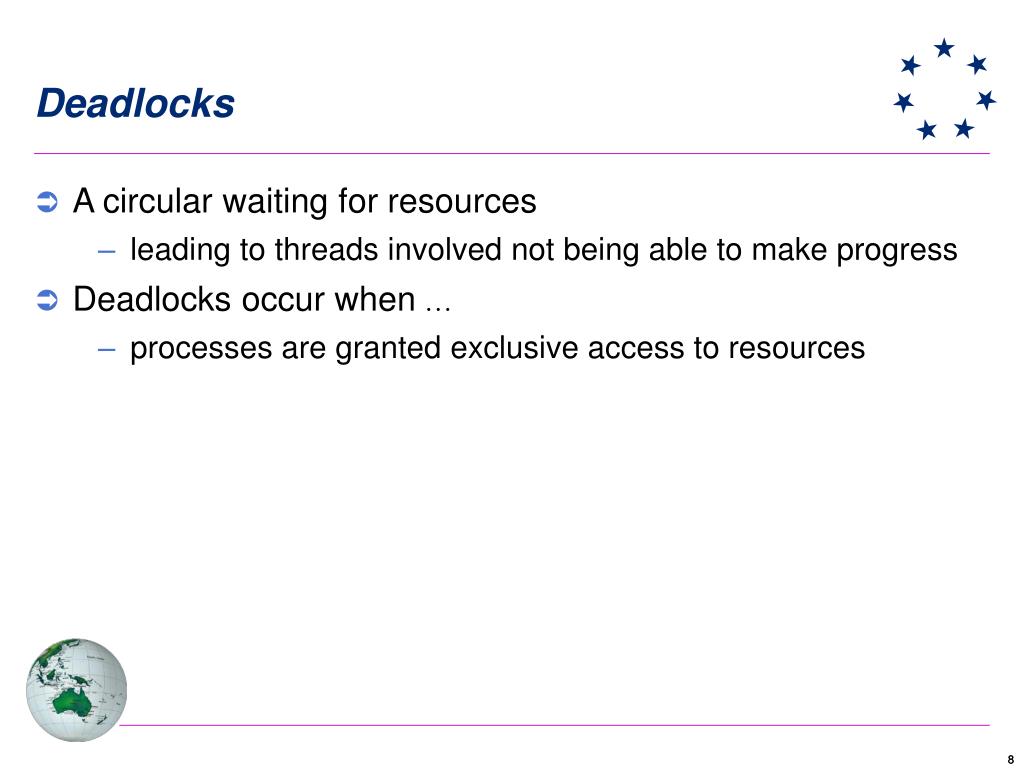 Deadlocks

➲ A circular waiting for resources
– leading to threads involved not being able to make progress

➲ Deadlocks occur when …
– processes are granted exclusive access to resources

8